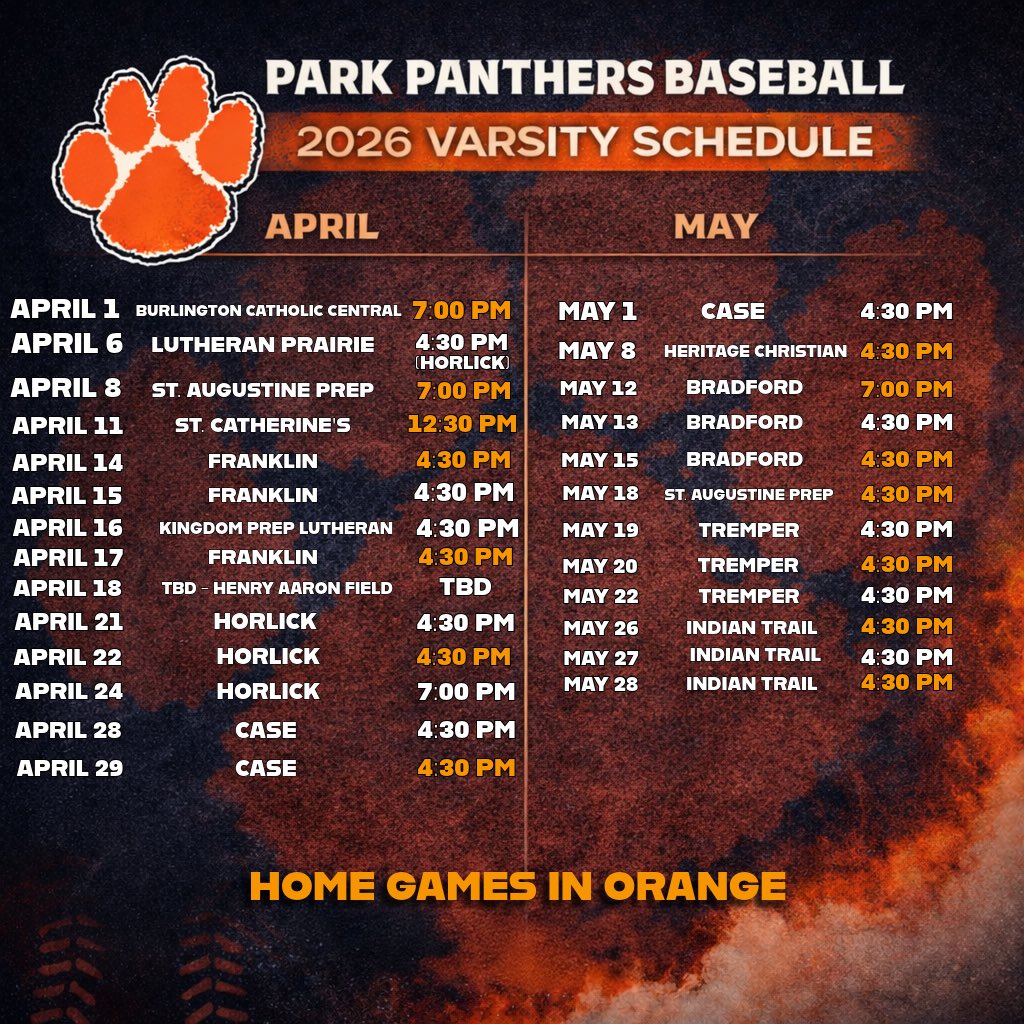 PARK PANTHERS BASEBALL
2026 VARSITY SCHEDULE

APRIL

| | | |
|---|---|---|
| APRIL 1 | BURLINGTON CATHOLIC CENTRAL | 7:00 PM |
| APRIL 6 | LUTHERAN PRAIRIE | 4:30 PM (HORLICK) |
| APRIL 8 | ST. AUGUSTINE PREP | 7:00 PM |
| APRIL 11 | ST. CATHERINE'S | 12:30 PM |
| APRIL 14 | FRANKLIN | 4:30 PM |
| APRIL 15 | FRANKLIN | 4:30 PM |
| APRIL 16 | KINGDOM PREP LUTHERAN | 4:30 PM |
| APRIL 17 | FRANKLIN | 4:30 PM |
| APRIL 18 | TBD - HENRY AARON FIELD | TBD |
| APRIL 21 | HORLICK | 4:30 PM |
| APRIL 22 | HORLICK | 4:30 PM |
| APRIL 24 | HORLICK | 7:00 PM |
| APRIL 28 | CASE | 4:30 PM |
| APRIL 29 | CASE | 4:30 PM |

MAY

| | | |
|---|---|---|
| MAY 1 | CASE | 4:30 PM |
| MAY 8 | HERITAGE CHRISTIAN | 4:30 PM |
| MAY 12 | BRADFORD | 7:00 PM |
| MAY 13 | BRADFORD | 4:30 PM |
| MAY 15 | BRADFORD | 4:30 PM |
| MAY 18 | ST. AUGUSTINE PREP | 4:30 PM |
| MAY 19 | TREMPER | 4:30 PM |
| MAY 20 | TREMPER | 4:30 PM |
| MAY 22 | TREMPER | 4:30 PM |
| MAY 26 | INDIAN TRAIL | 4:30 PM |
| MAY 27 | INDIAN TRAIL | 4:30 PM |
| MAY 28 | INDIAN TRAIL | 4:30 PM |

HOME GAMES IN ORANGE